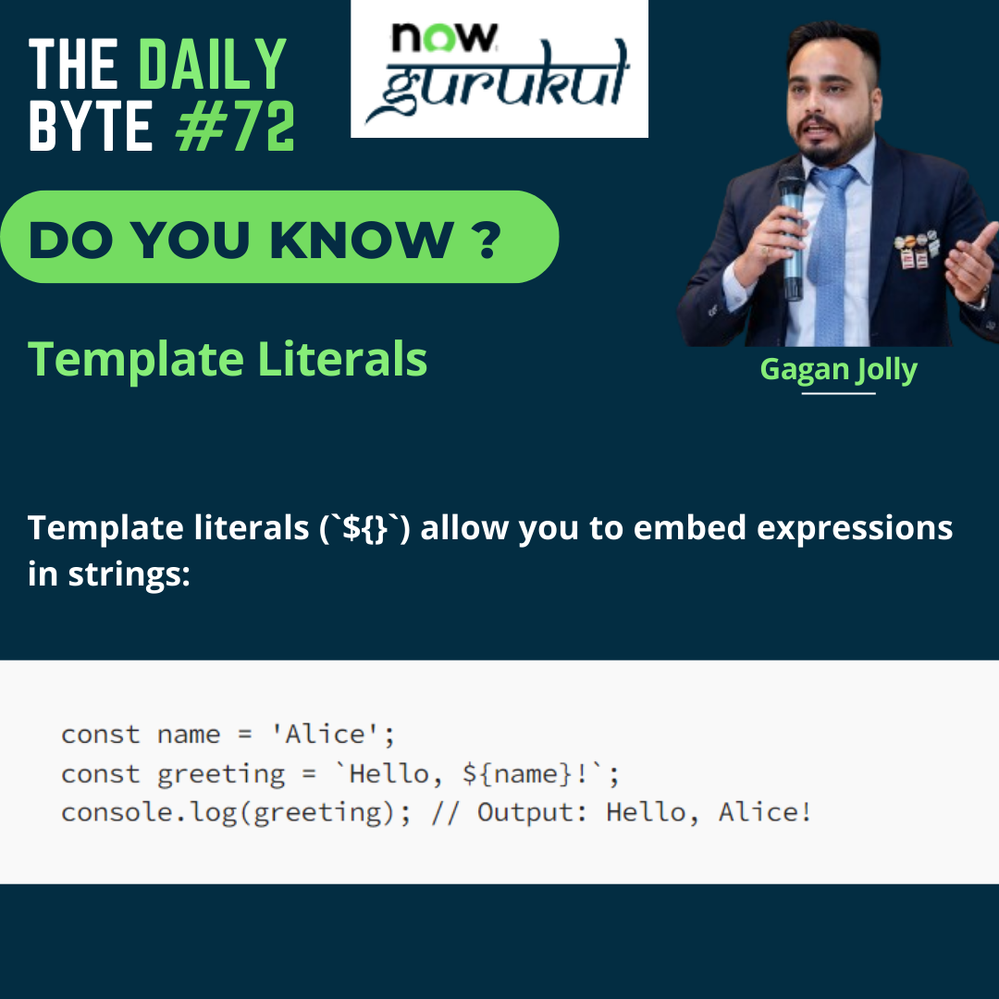 THE DAILY BYTE #72

now. gurukul

DO YOU KNOW ?

Template Literals

Gagan Jolly

Template literals (`${}`) allow you to embed expressions in strings:

const name = 'Alice';
const greeting = `Hello, ${name}!`;
console.log(greeting); // Output: Hello, Alice!